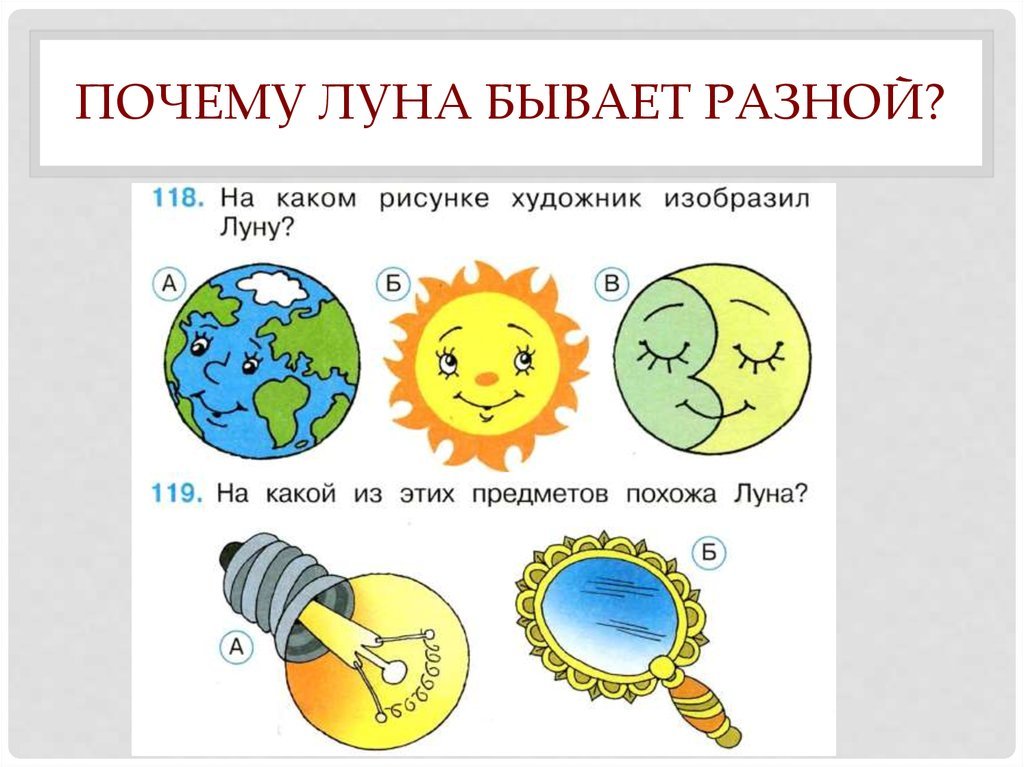 ПОЧЕМУ ЛУНА БЫВАЕТ РАЗНОЙ?

118. На каком рисунке художник изобразил Луну?

А

Б

В

119. На какой из этих предметов похожа Луна?

А

Б